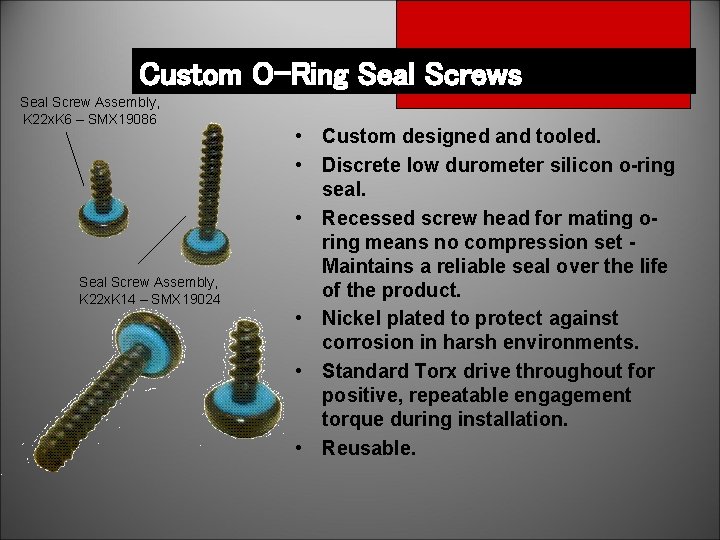 Custom O-Ring Seal Screws

Seal Screw Assembly, K22xK6 – SMX19086

Seal Screw Assembly, K22xK14 – SMX19024

• Custom designed and tooled.
• Discrete low durometer silicon o-ring seal.
• Recessed screw head for mating o-ring means no compression set - Maintains a reliable seal over the life of the product.
• Nickel plated to protect against corrosion in harsh environments.
• Standard Torx drive throughout for positive, repeatable engagement torque during installation.
• Reusable.